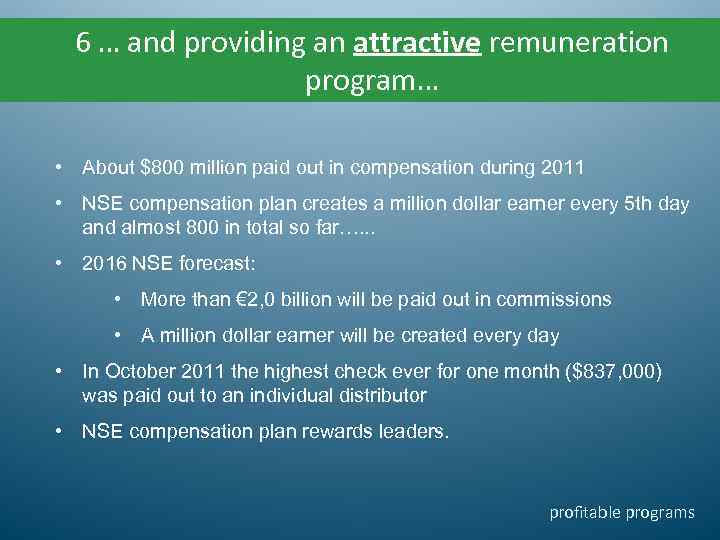 6 … and providing an attractive remuneration program…

• About \$800 million paid out in compensation during 2011
• NSE compensation plan creates a million dollar earner every 5th day and almost 800 in total so far…...
• 2016 NSE forecast:
  • More than €2,0 billion will be paid out in commissions
  • A million dollar earner will be created every day
• In October 2011 the highest check ever for one month (\$837,000) was paid out to an individual distributor
• NSE compensation plan rewards leaders.

profitable programs